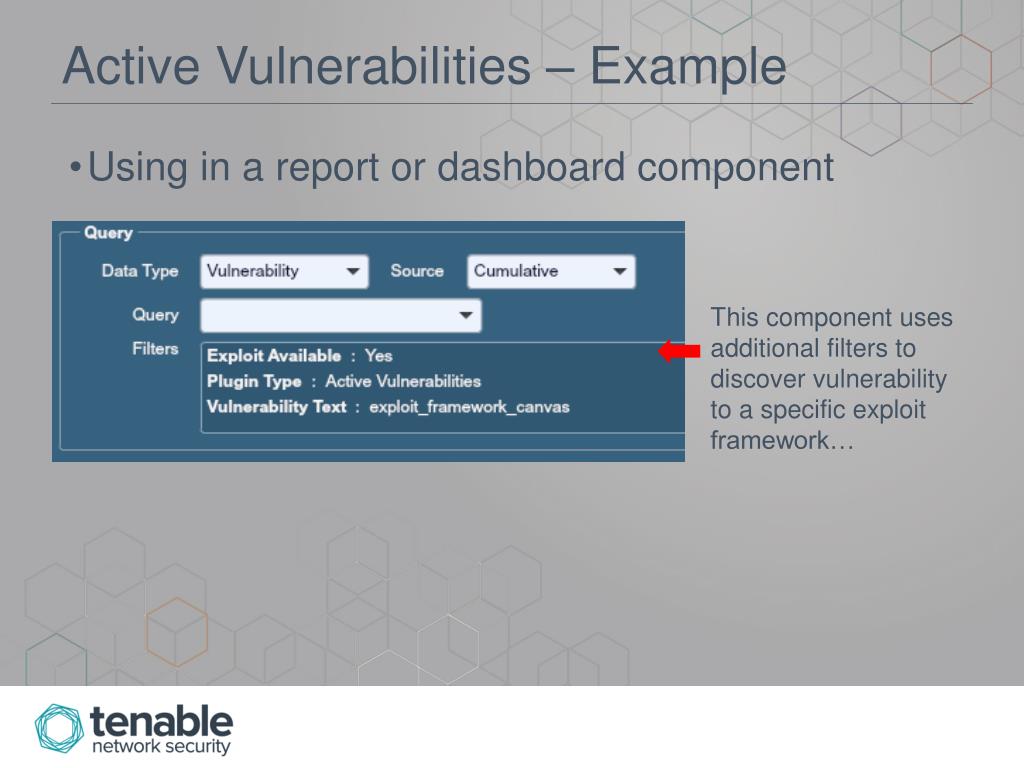 Active Vulnerabilities – Example

•Using in a report or dashboard component

Query

Data Type Vulnerability Source Cumulative

Query

Filters
Exploit Available : Yes
Plugin Type : Active Vulnerabilities
Vulnerability Text : exploit_framework_canvas

This component uses additional filters to discover vulnerability to a specific exploit framework…

tenable
network security